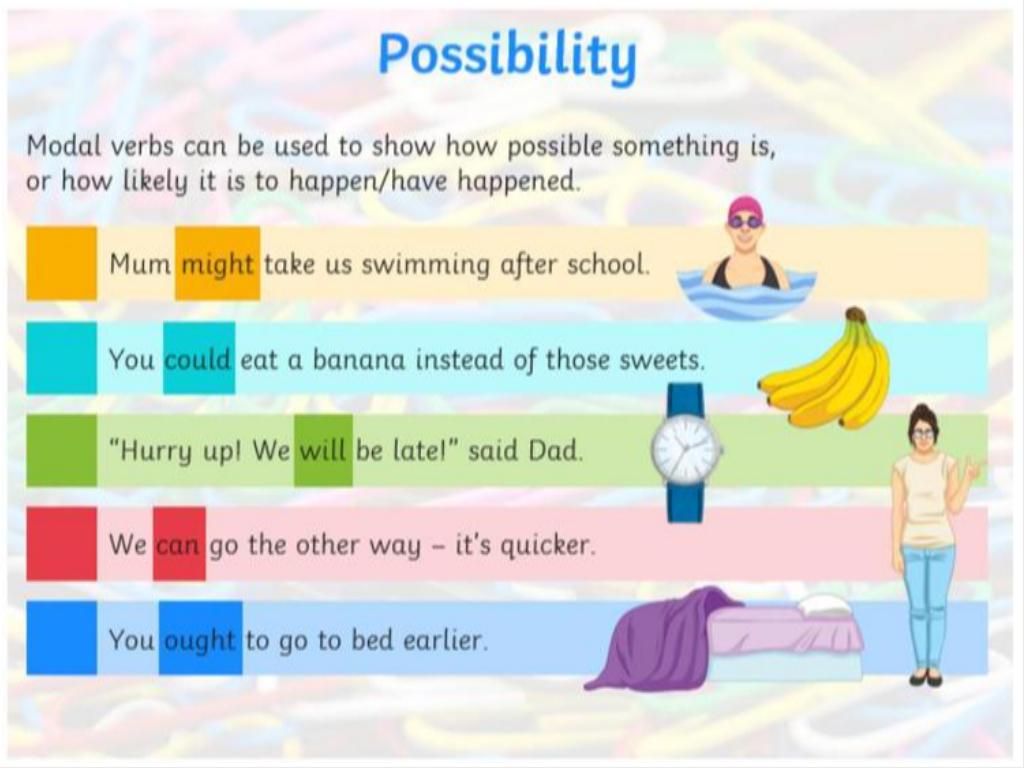 Possibility

Modal verbs can be used to show how possible something is, or how likely it is to happen/have happened.

Mum might take us swimming after school.

You could eat a banana instead of those sweets.

"Hurry up! We will be late!" said Dad.

We can go the other way – it's quicker.

You ought to go to bed earlier.